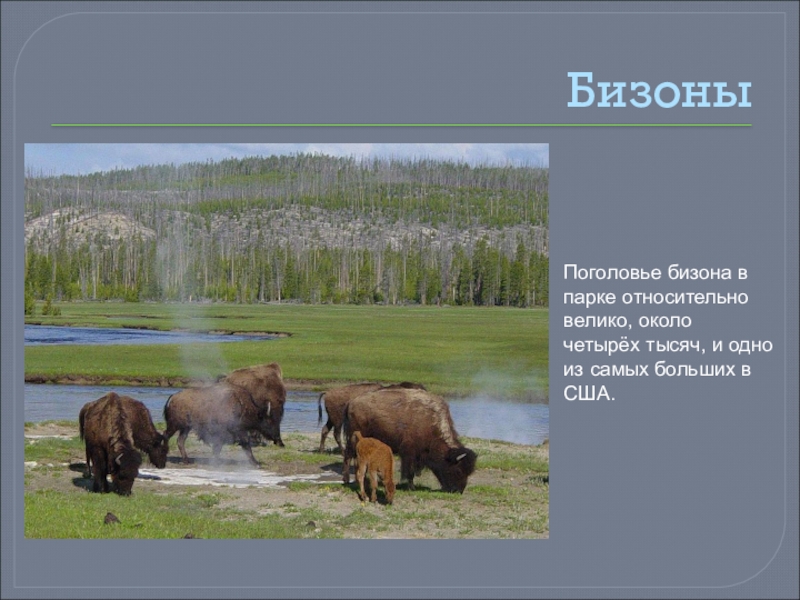 Бизоны

Поголовье бизона в парке относительно велико, около четырёх тысяч, и одно из самых больших в США.